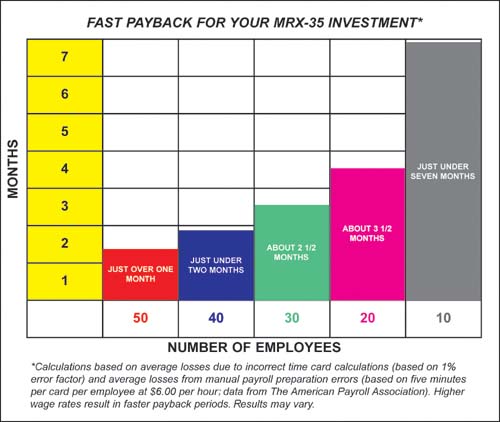 FAST PAYBACK FOR YOUR MRX-35 INVESTMENT*

MONTHS

7
6
5
4
3
2
1

JUST OVER ONE MONTH
JUST UNDER TWO MONTHS
ABOUT 2 1/2 MONTHS
ABOUT 3 1/2 MONTHS
JUST UNDER SEVEN MONTHS

50
40
30
20
10

NUMBER OF EMPLOYEES

*Calculations based on average losses due to incorrect time card calculations (based on 1% error factor) and average losses from manual payroll preparation errors (based on five minutes per card per employee at $6.00 per hour; data from The American Payroll Association). Higher wage rates result in faster payback periods. Results may vary.